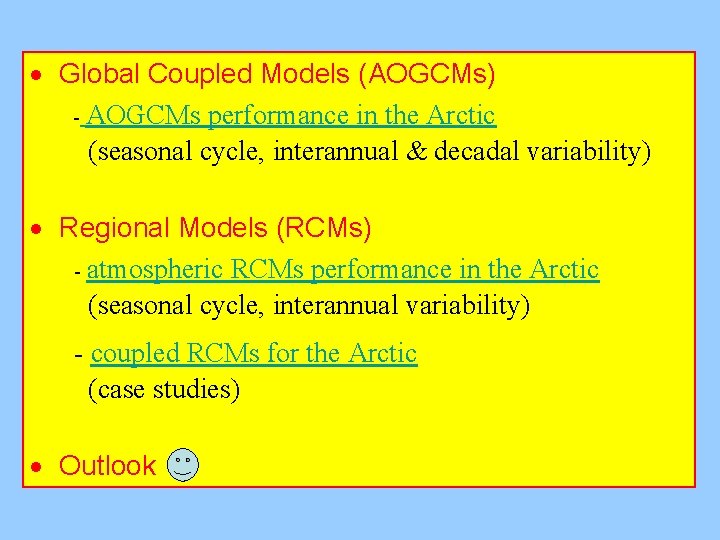 • Global Coupled Models (AOGCMs)

- AOGCMs performance in the Arctic
(seasonal cycle, interannual & decadal variability)

• Regional Models (RCMs)

- atmospheric RCMs performance in the Arctic
(seasonal cycle, interannual variability)

- coupled RCMs for the Arctic
(case studies)

• Outlook